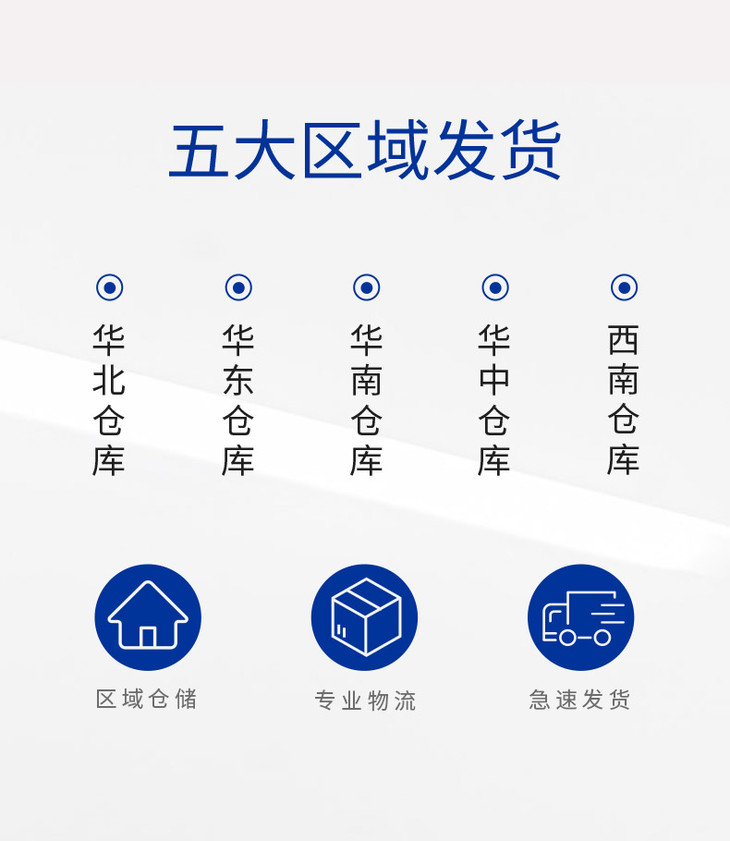 五大区域发货

华北仓库

华东仓库

华南仓库

华中仓库

西南仓库

区域仓储

专业物流

急速发货